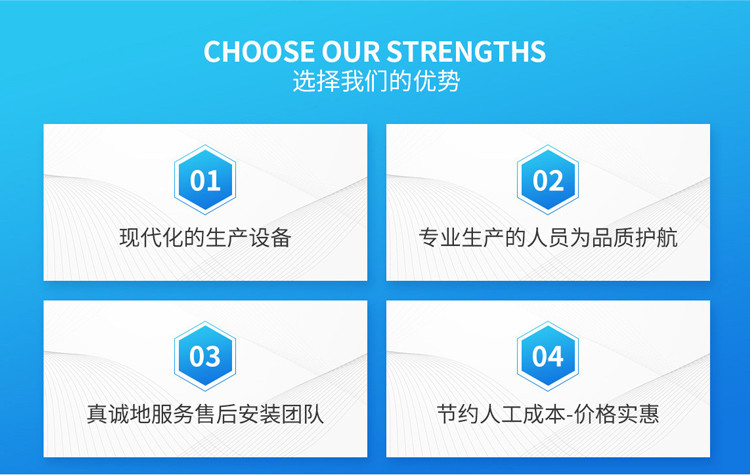 CHOOSE OUR STRENGTHS
选择我们的优势

01
现代化的生产设备

02
专业生产的人员为品质护航

03
真诚地服务售后安装团队

04
节约人工成本-价格实惠